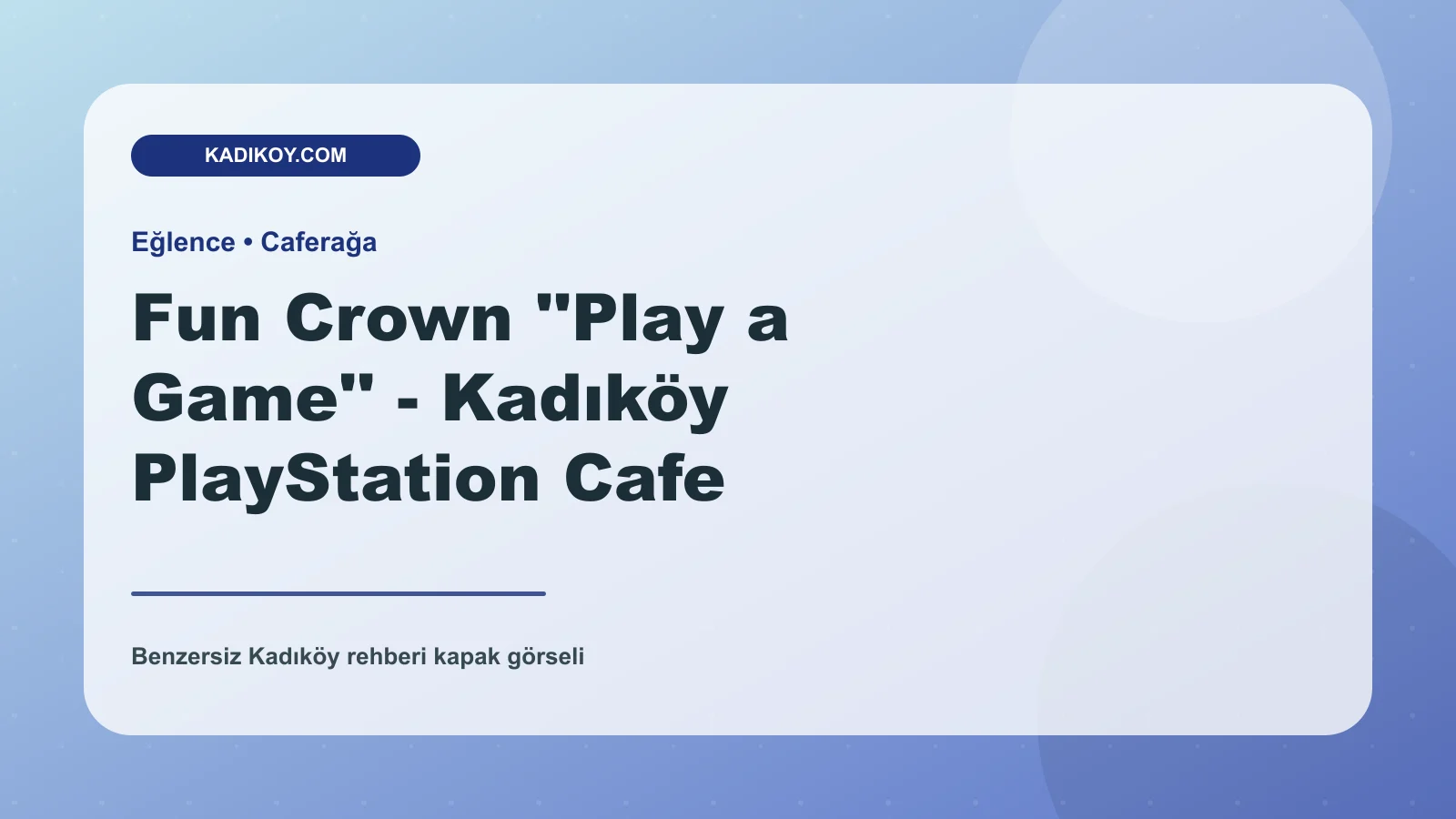 KADIKOY.COM

Eğlence • Caferağa

Fun Crown "Play a Game" - Kadıköy PlayStation Cafe

Benzersiz Kadıköy rehberi kapak görseli